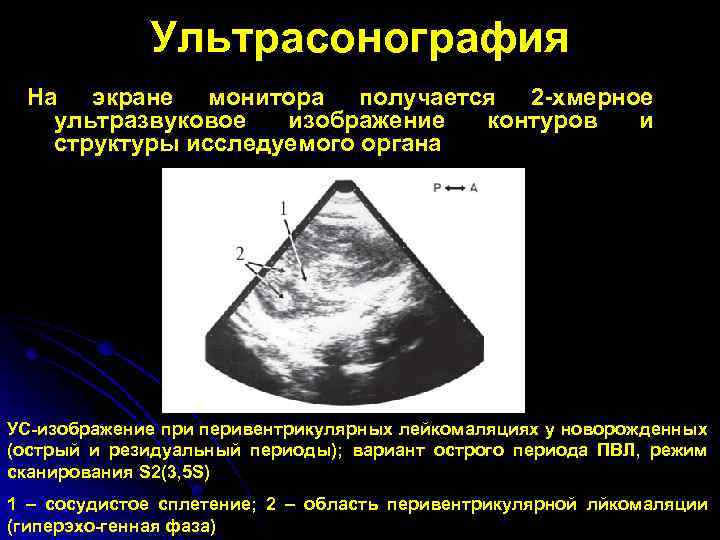 Ультрасонография

На экране монитора получается 2-хмерное ультразвуковое изображение контуров и структуры исследуемого органа

P ⟷ A

1

2

УС-изображение при перивентрикулярных лейкомаляциях у новорожденных (острый и резидуальный периоды); вариант острого периода ПВЛ, режим сканирования S2(3,5S)

1 – сосудистое сплетение; 2 – область перивентрикулярной лйкомаляции (гиперэхо-генная фаза)